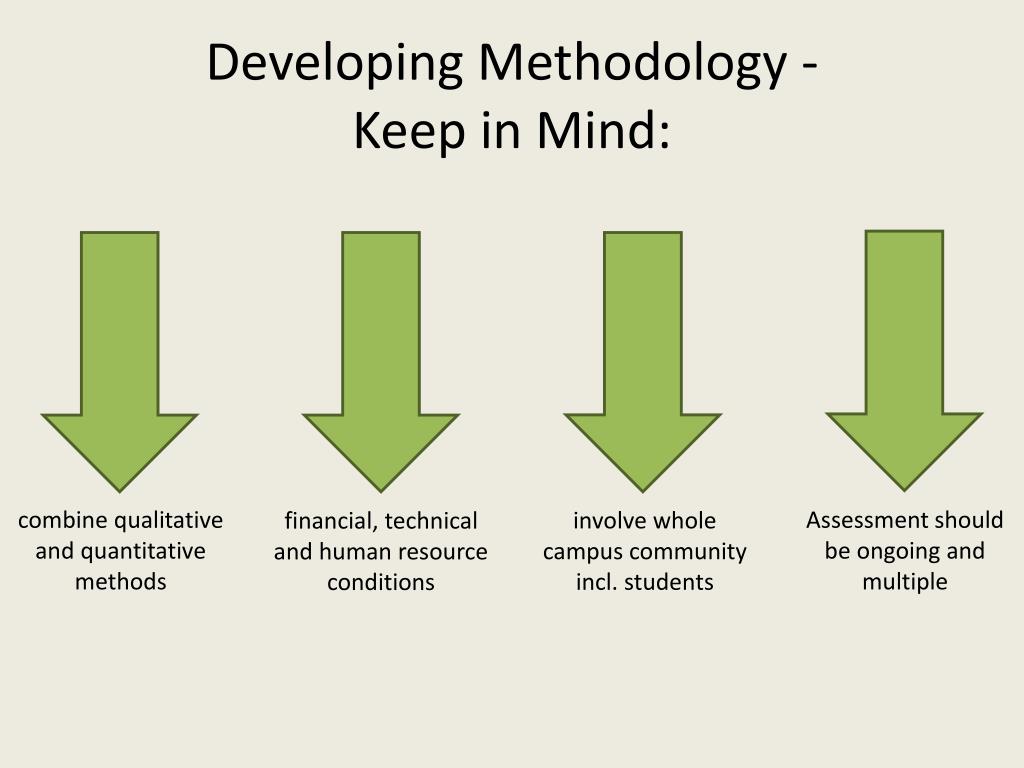 Developing Methodology - Keep in Mind:

combine qualitative and quantitative methods

financial, technical and human resource conditions

involve whole campus community incl. students

Assessment should be ongoing and multiple